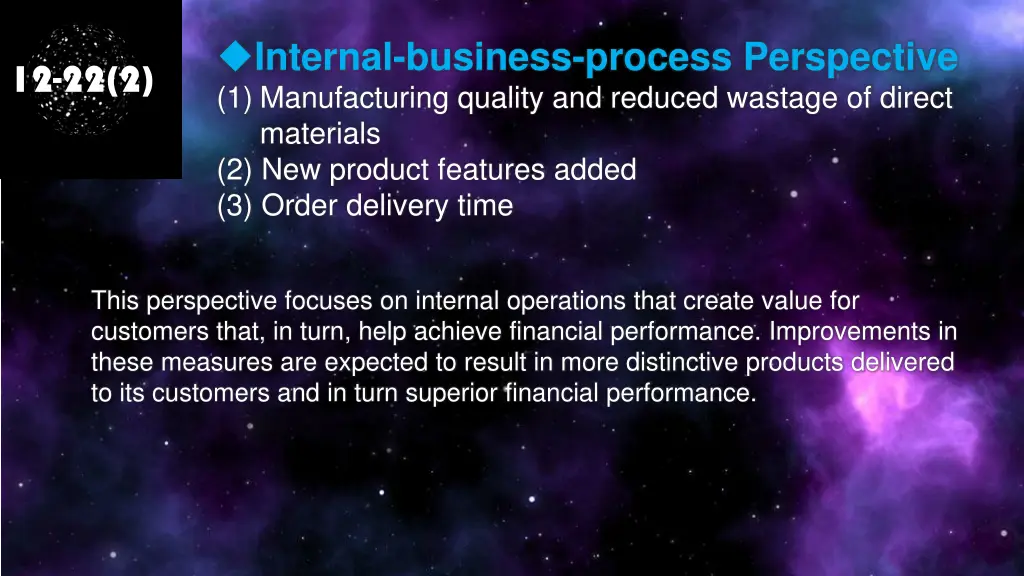 12-22(2)

◆Internal-business-process Perspective
(1) Manufacturing quality and reduced wastage of direct materials
(2) New product features added
(3) Order delivery time

This perspective focuses on internal operations that create value for customers that, in turn, help achieve financial performance. Improvements in these measures are expected to result in more distinctive products delivered to its customers and in turn superior financial performance.